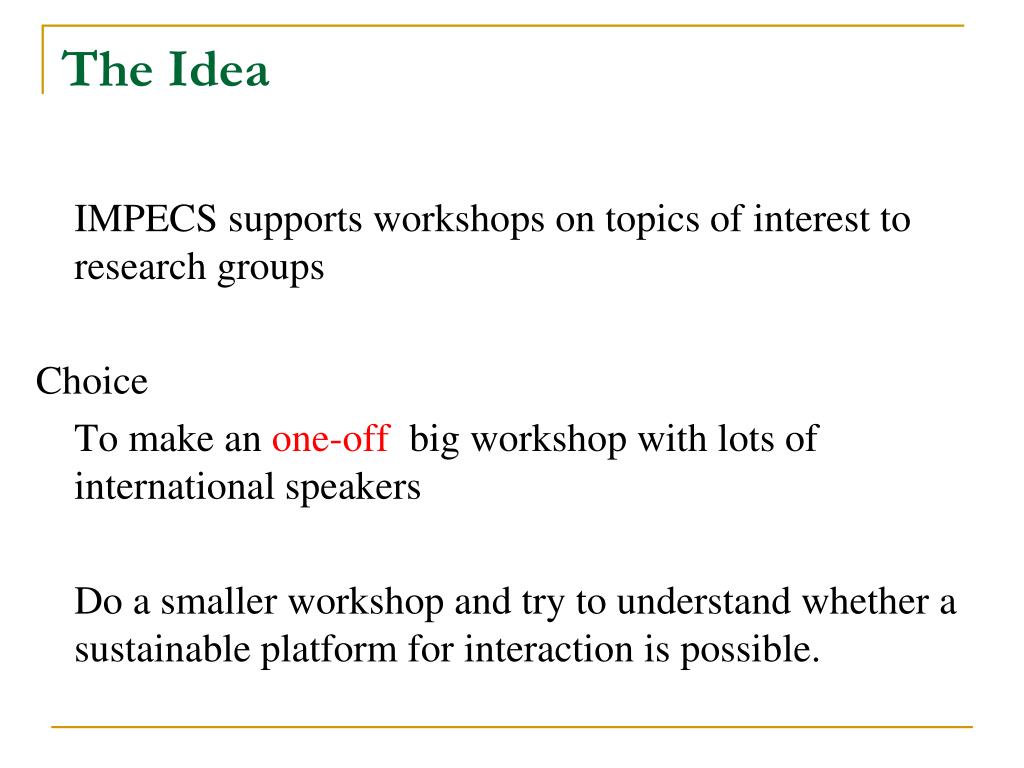 The Idea

IMPECS supports workshops on topics of interest to research groups

Choice

To make an one-off big workshop with lots of international speakers

Do a smaller workshop and try to understand whether a sustainable platform for interaction is possible.